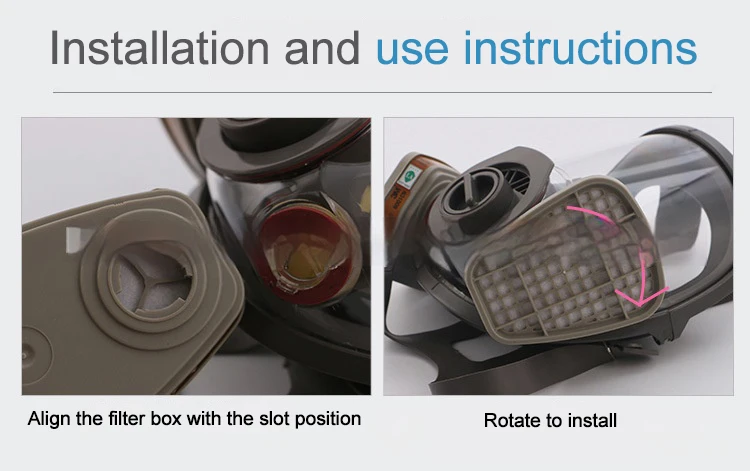 Installation and use instructions

Align the filter box with the slot position

Rotate to install